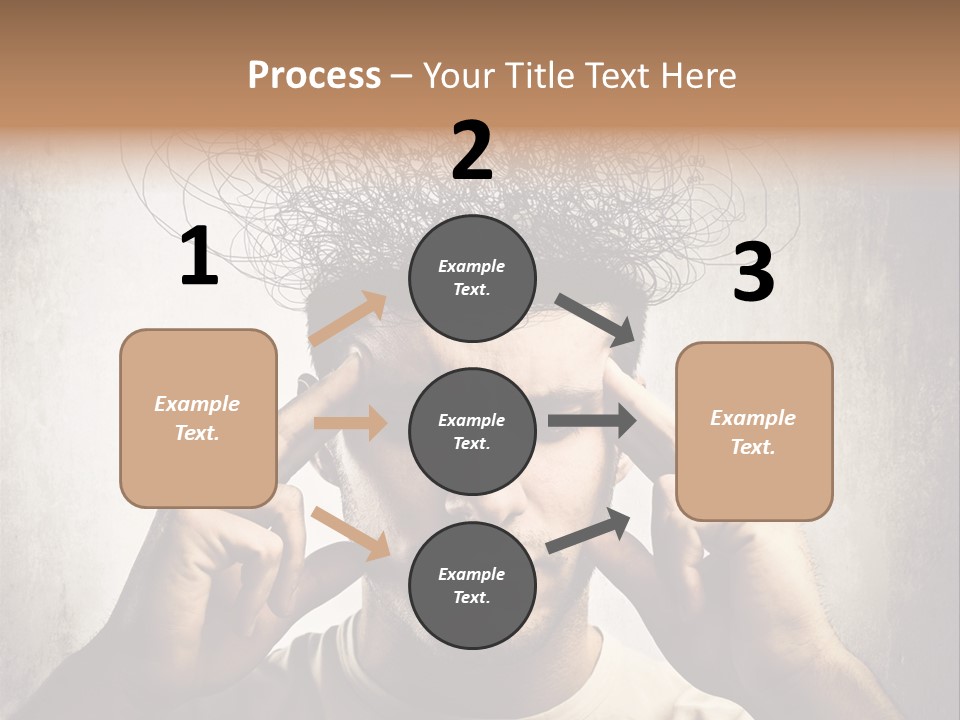 Process – Your Title Text Here

1

Example Text.

2

Example Text.

Example Text.

Example Text.

3

Example Text.